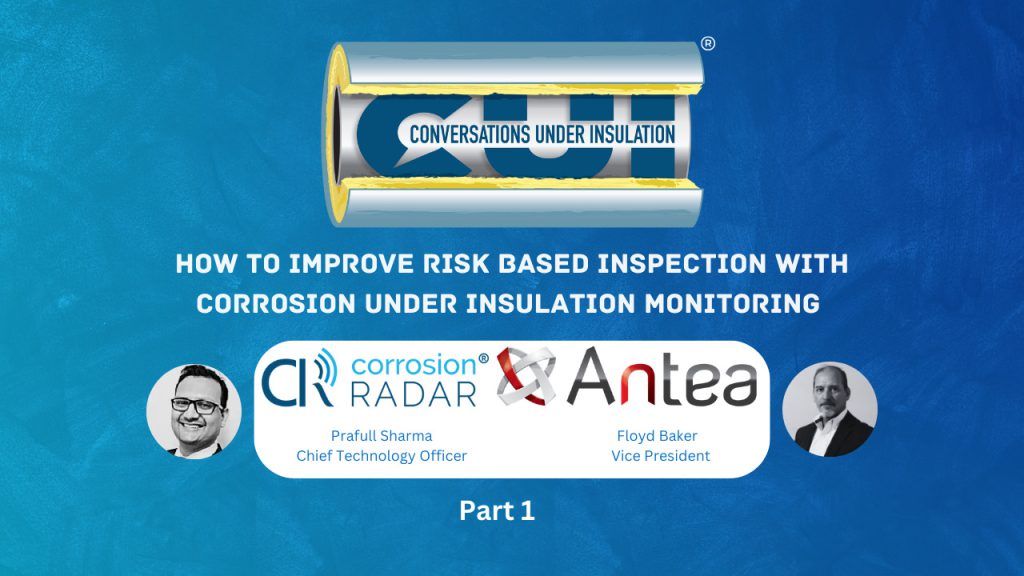 CUI®
CONVERSATIONS UNDER INSULATION

HOW TO IMPROVE RISK BASED INSPECTION WITH CORROSION UNDER INSULATION MONITORING

CR corrosion® RADAR

Antea

Prafull Sharma
Chief Technology Officer

Floyd Baker
Vice President

Part 1